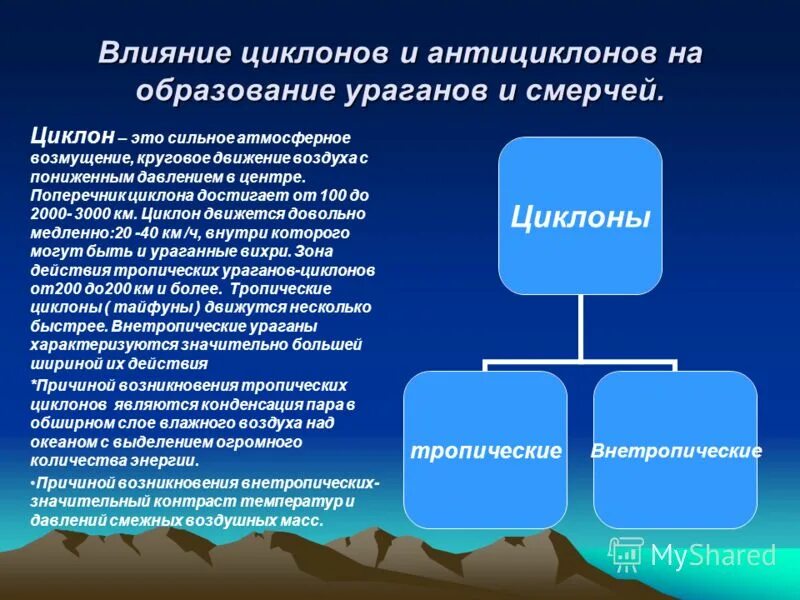 Влияние циклонов и антициклонов на образование ураганов и смерчей.

Циклон – это сильное атмосферное возмущение, круговое движение воздуха с пониженным давлением в центре. Поперечник циклона достигает от 100 до 2000- 3000 км. Циклон движется довольно медленно:20 -40 км /ч, внутри которого могут быть и ураганные вихри. Зона действия тропических ураганов-циклонов от200 до200 км и более. Тропические циклоны ( тайфуны ) движутся несколько быстрее. Внетропические ураганы характеризуются значительно большей шириной их действия

*Причиной возникновения тропических циклонов являются конденсация пара в обширном слое влажного воздуха над океаном с выделением огромного количества энергии.

•Причиной возникновения внетропических- значительный контраст температур и давлений смежных воздушных масс.

Циклоны

тропические

Внетропические

MyShared